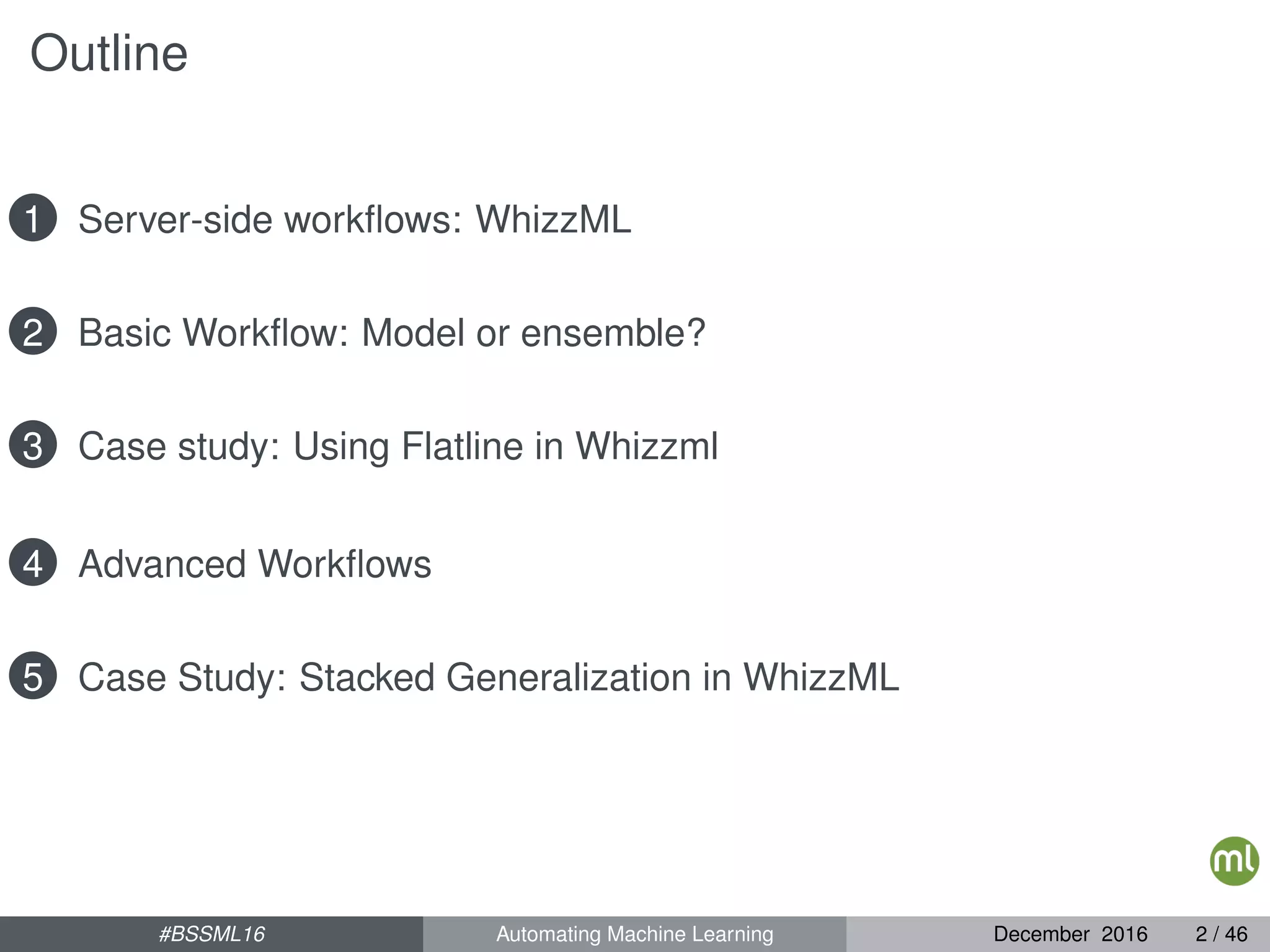 Outline

1 Server-side workflows: WhizzML

2 Basic Workflow: Model or ensemble?

3 Case study: Using Flatline in Whizzml

4 Advanced Workflows

5 Case Study: Stacked Generalization in WhizzML

ml

#BSSML16 Automating Machine Learning December 2016 2 / 46